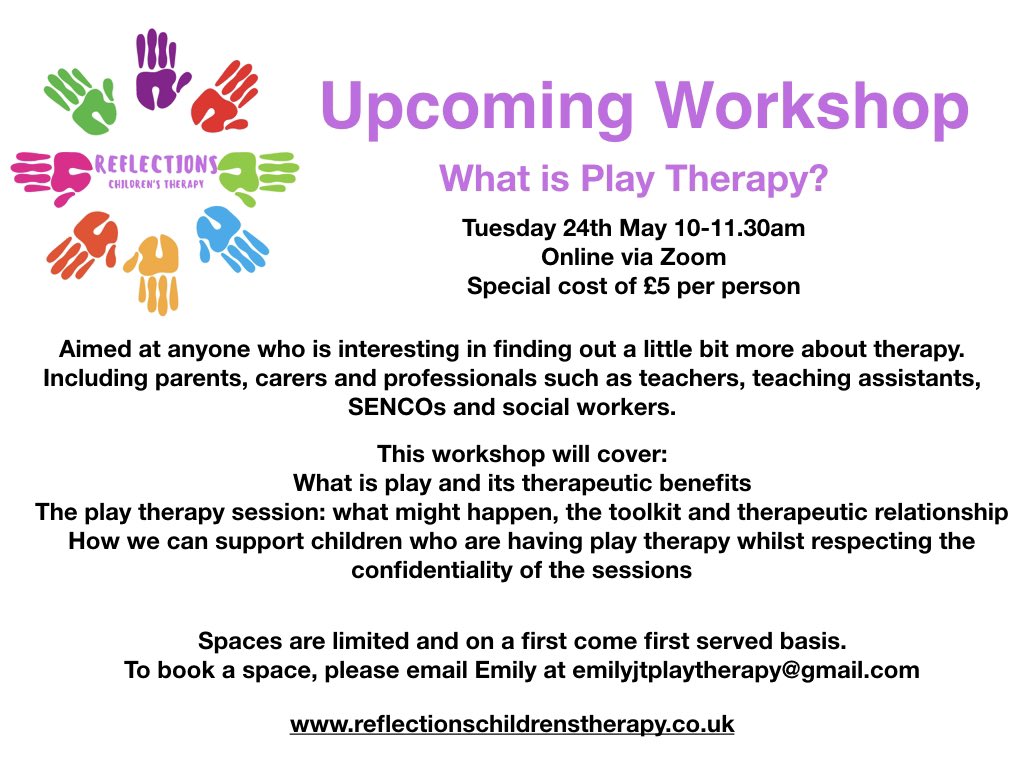 REFLECTIONS
CHILDREN'S THERAPY

Upcoming Workshop

What is Play Therapy?

Tuesday 24th May 10-11.30am
Online via Zoom
Special cost of £5 per person

Aimed at anyone who is interesting in finding out a little bit more about therapy. Including parents, carers and professionals such as teachers, teaching assistants, SENCOs and social workers.

This workshop will cover:
What is play and its therapeutic benefits
The play therapy session: what might happen, the toolkit and therapeutic relationship
How we can support children who are having play therapy whilst respecting the confidentiality of the sessions

Spaces are limited and on a first come first served basis.
To book a space, please email Emily at emilyjtplaytherapy@gmail.com

www.reflectionschildrenstherapy.co.uk